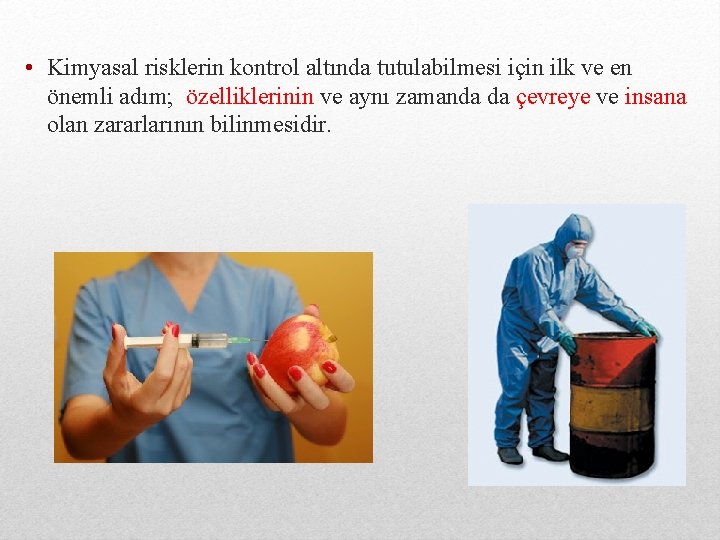 • Kimyasal risklerin kontrol altında tutulabilmesi için ilk ve en önemli adım; özelliklerinin ve aynı zamanda da çevreye ve insana olan zararlarının bilinmesidir.